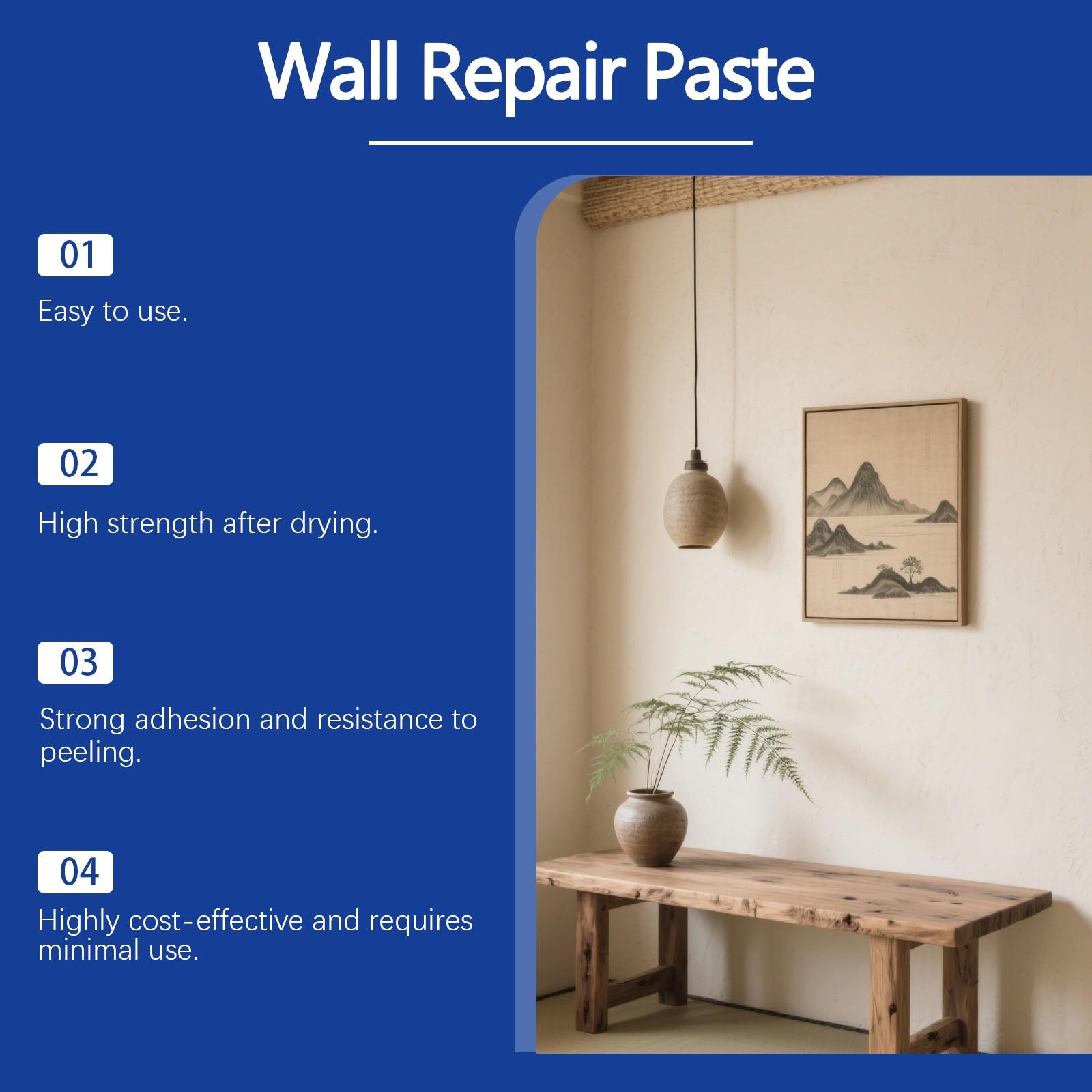 Wall Repair Paste

01

Easy to use.

02

High strength after drying.

03

Strong adhesion and resistance to peeling.

04

Highly cost-effective and requires minimal use.